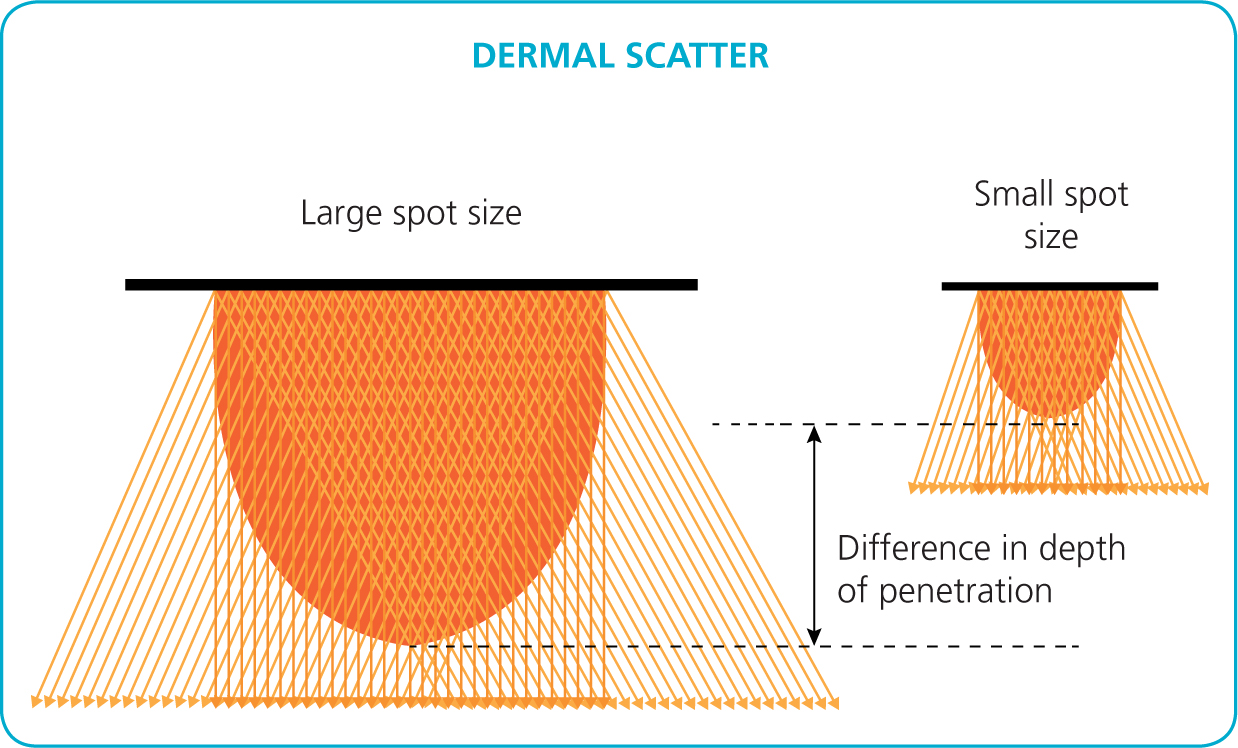 DERMAL SCATTER

Large spot size

Small spot size

Difference in depth of penetration